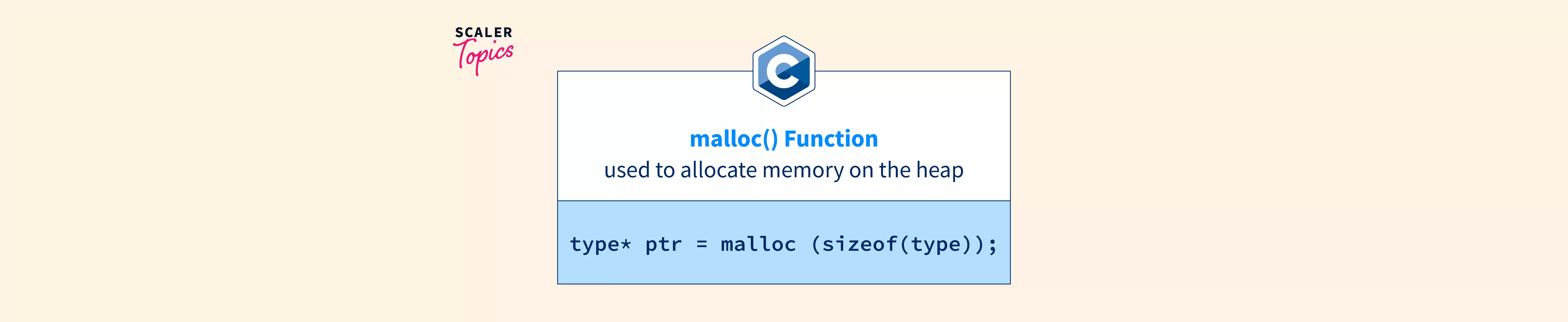 SCALER
Topics

C

malloc() Function
used to allocate memory on the heap

type* ptr = malloc (sizeof(type));